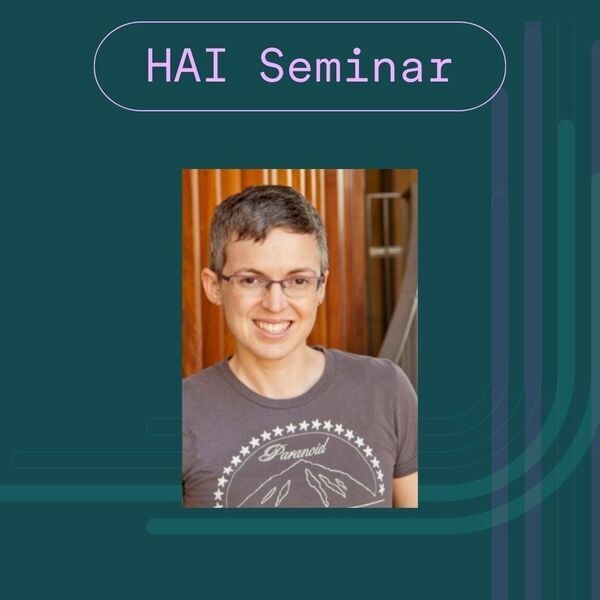 HAI Seminar

Paranoid